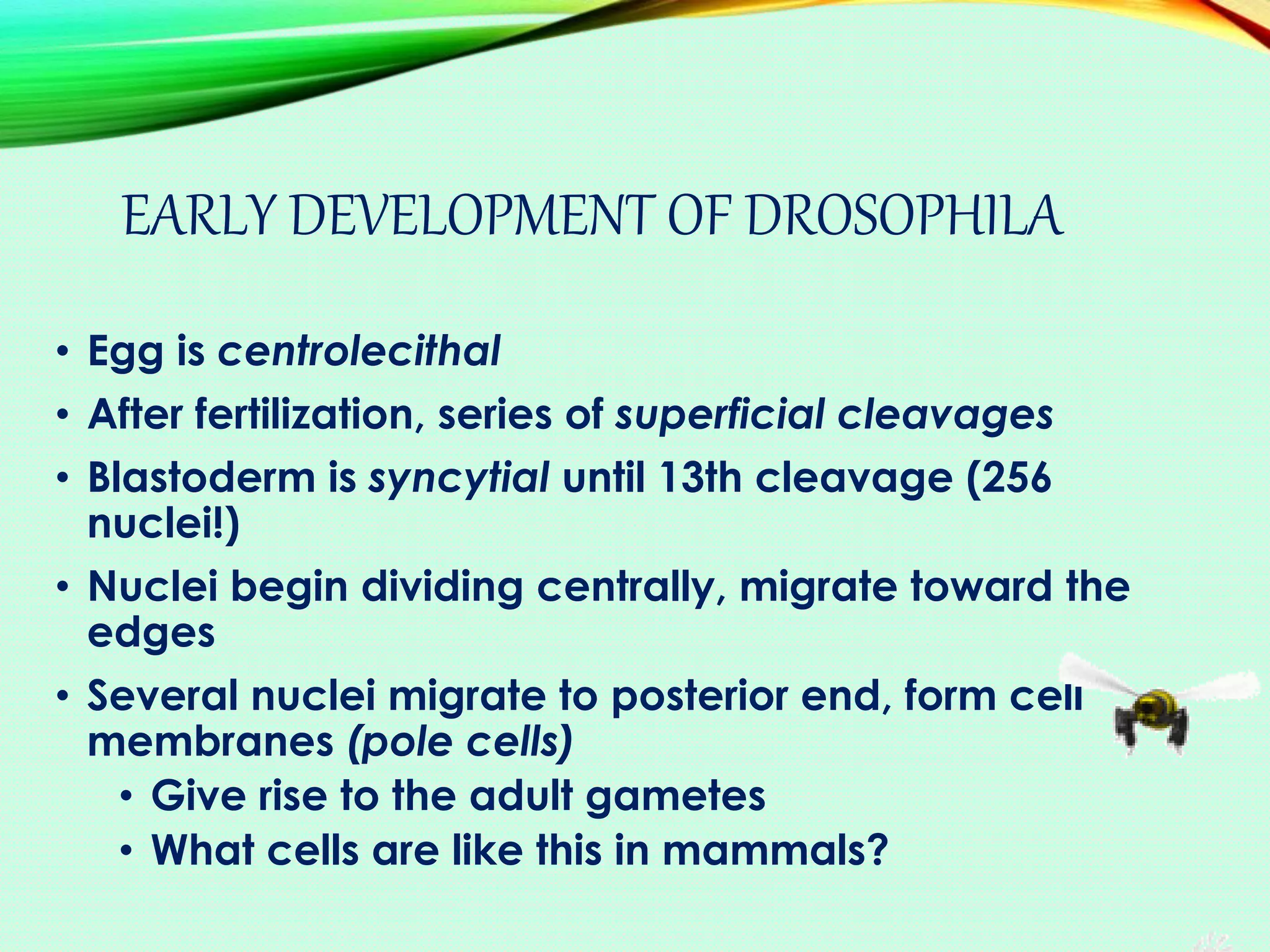 EARLY DEVELOPMENT OF DROSOPHILA

• Egg is centrolecithal
• After fertilization, series of superficial cleavages
• Blastoderm is syncytial until 13th cleavage (256 nuclei!)
• Nuclei begin dividing centrally, migrate toward the edges
• Several nuclei migrate to posterior end, form cell membranes (pole cells)
  • Give rise to the adult gametes
  • What cells are like this in mammals?